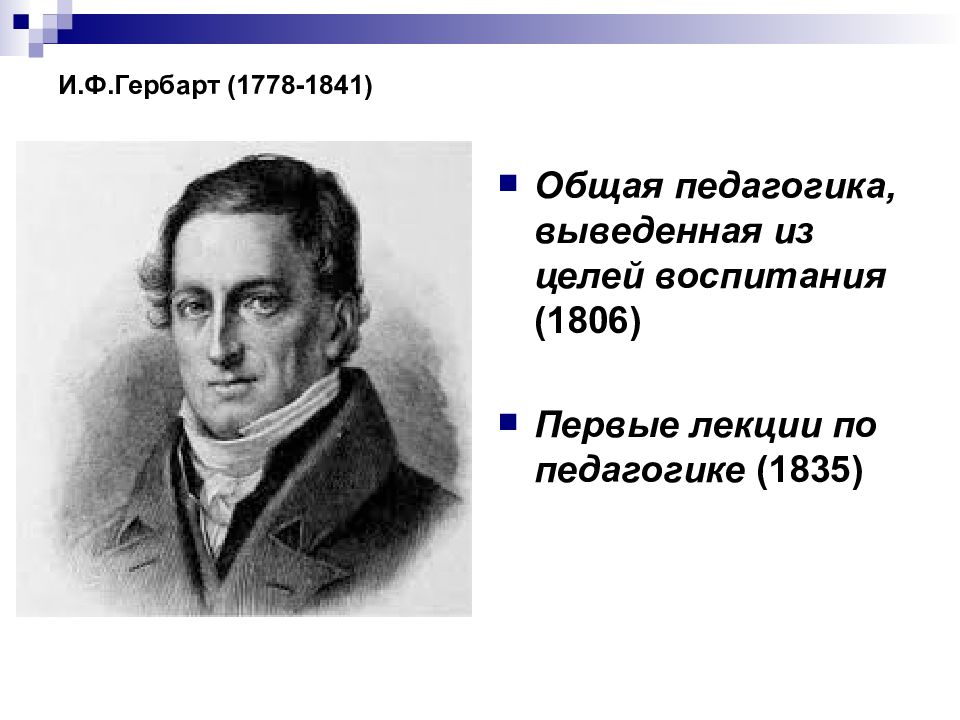 И.Ф.Гербарт (1778-1841)

Общая педагогика, выведенная из целей воспитания (1806)

Первые лекции по педагогике (1835)